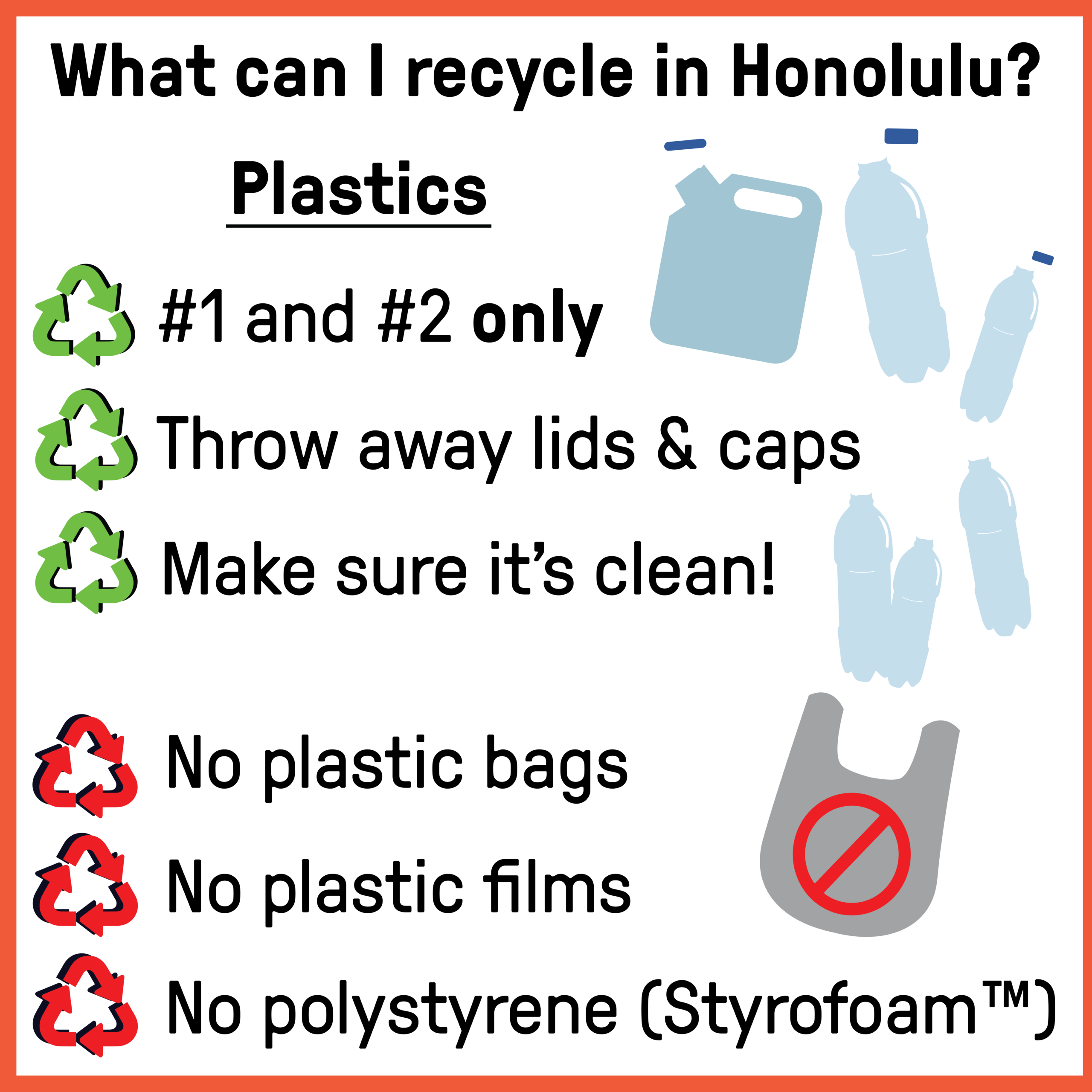 What can I recycle in Honolulu?

Plastics

#1 and #2 only

Throw away lids & caps

Make sure it's clean!

No plastic bags

No plastic films

No polystyrene (Styrofoam™)